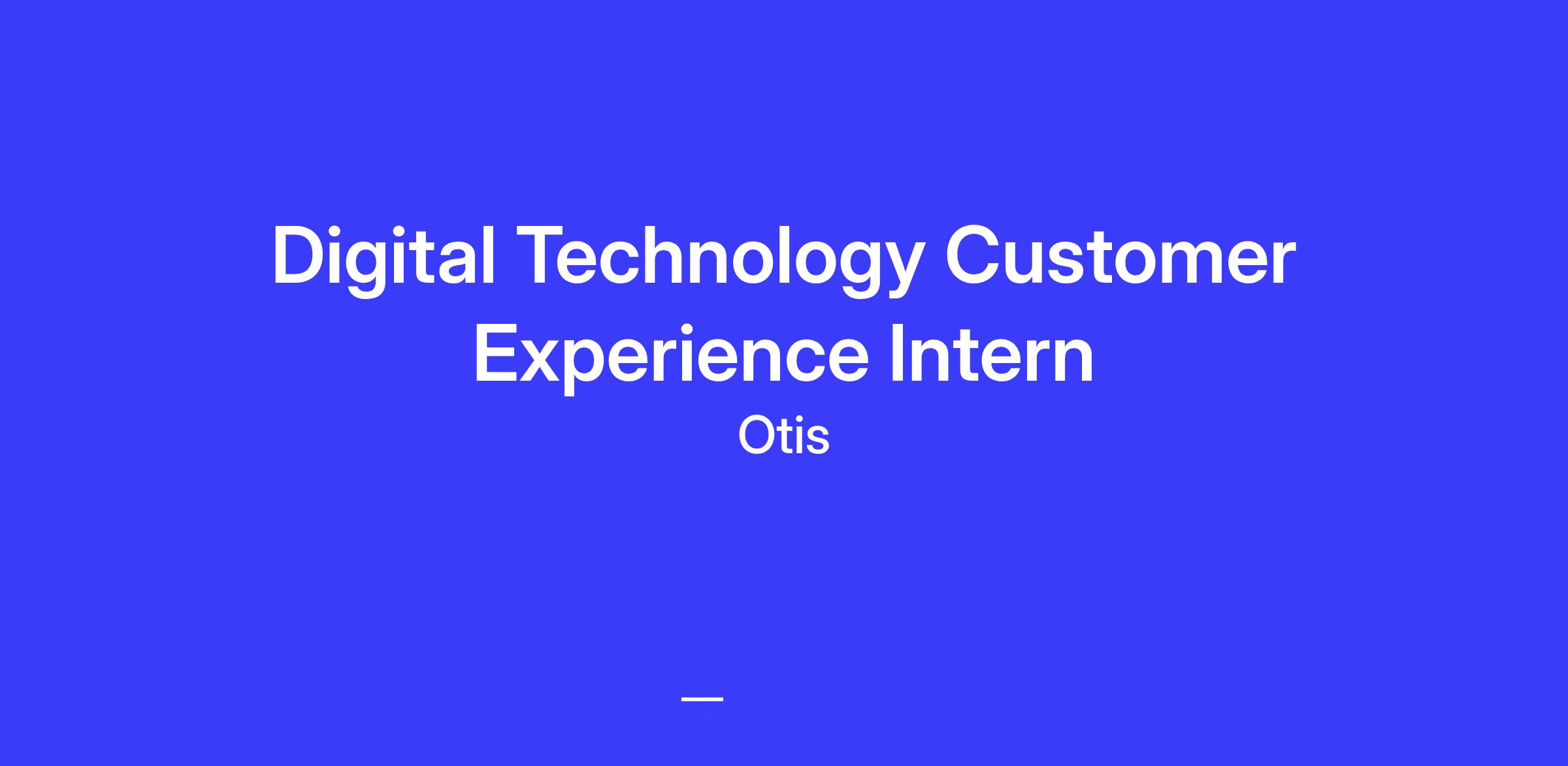 Digital Technology Customer Experience Intern

Otis